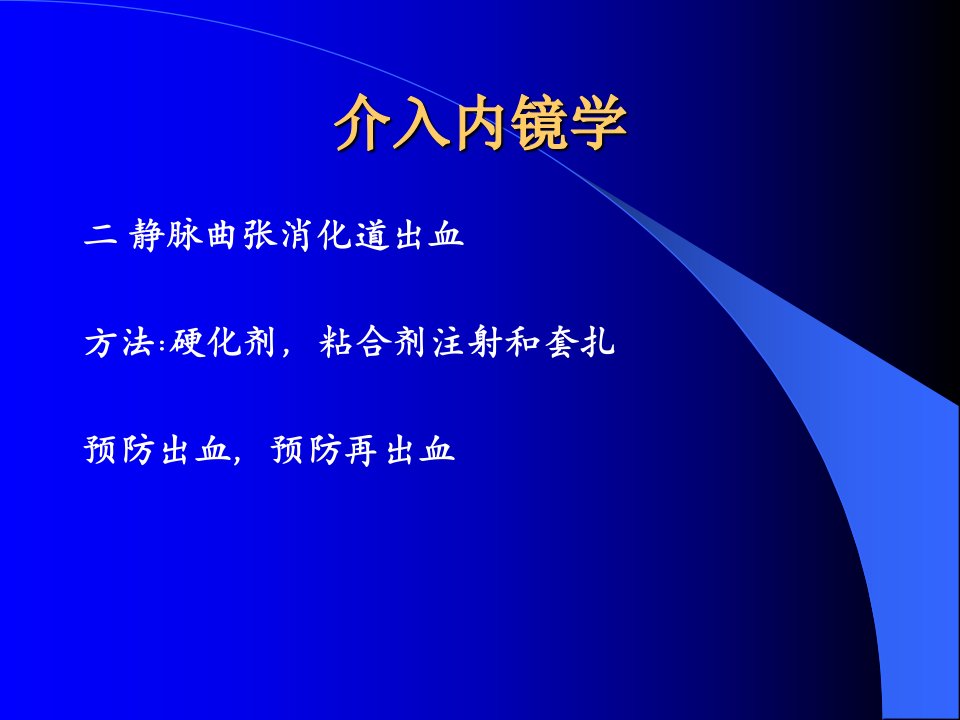 介入内镜学

二 静脉曲张消化道出血

方法:硬化剂，粘合剂注射和套扎

预防出血，预防再出血